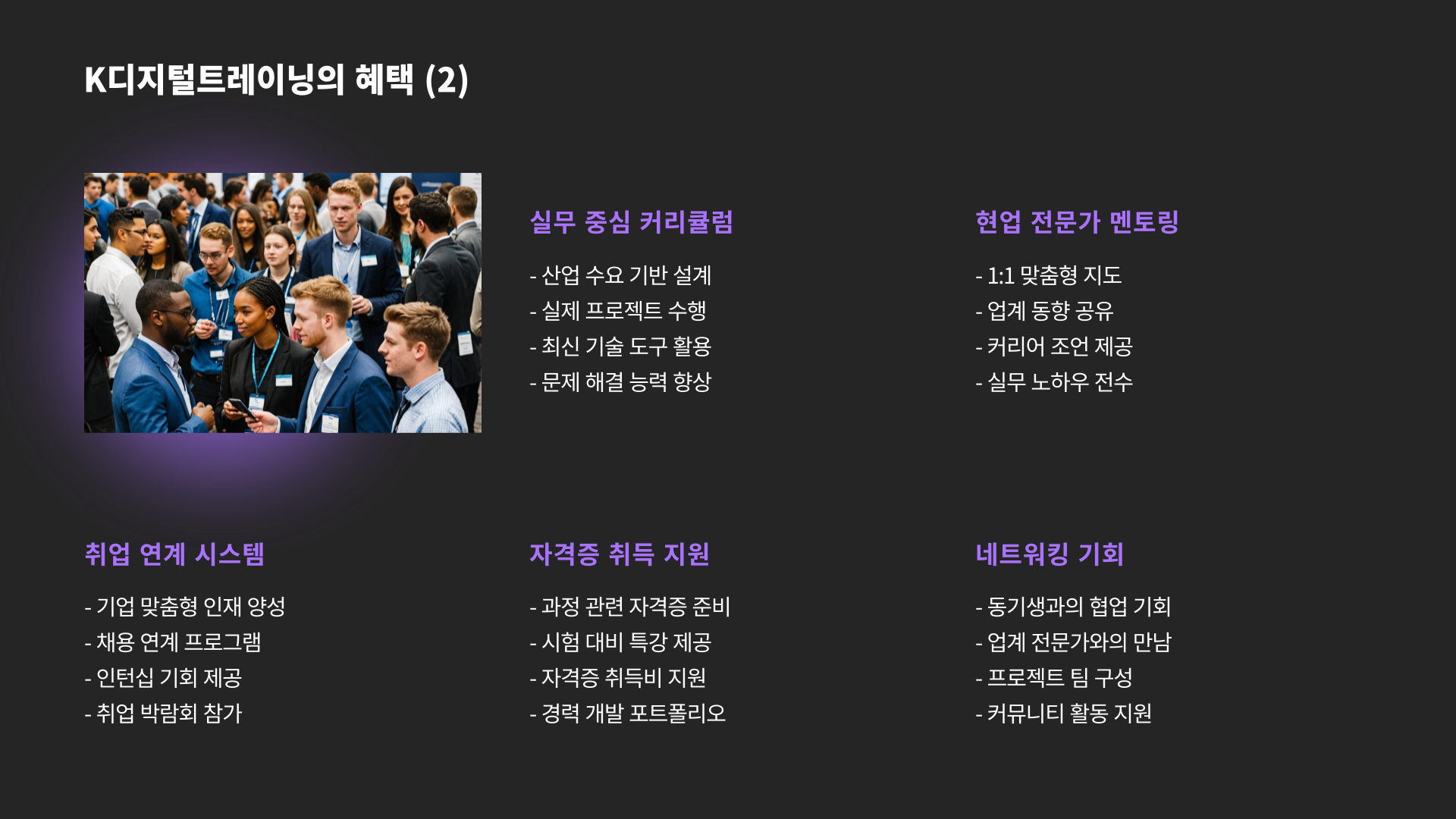 K디지털트레이닝의 혜택 (2)

실무 중심 커리큘럼

- 산업 수요 기반 설계
- 실제 프로젝트 수행
- 최신 기술 도구 활용
- 문제 해결 능력 향상

현업 전문가 멘토링

- 1:1 맞춤형 지도
- 업계 동향 공유
- 커리어 조언 제공
- 실무 노하우 전수

취업 연계 시스템

- 기업 맞춤형 인재 양성
- 채용 연계 프로그램
- 인턴십 기회 제공
- 취업 박람회 참가

자격증 취득 지원

- 과정 관련 자격증 준비
- 시험 대비 특강 제공
- 자격증 취득비 지원
- 경력 개발 포트폴리오

네트워킹 기회

- 동기생과의 협업 기회
- 업계 전문가와의 만남
- 프로젝트 팀 구성
- 커뮤니티 활동 지원